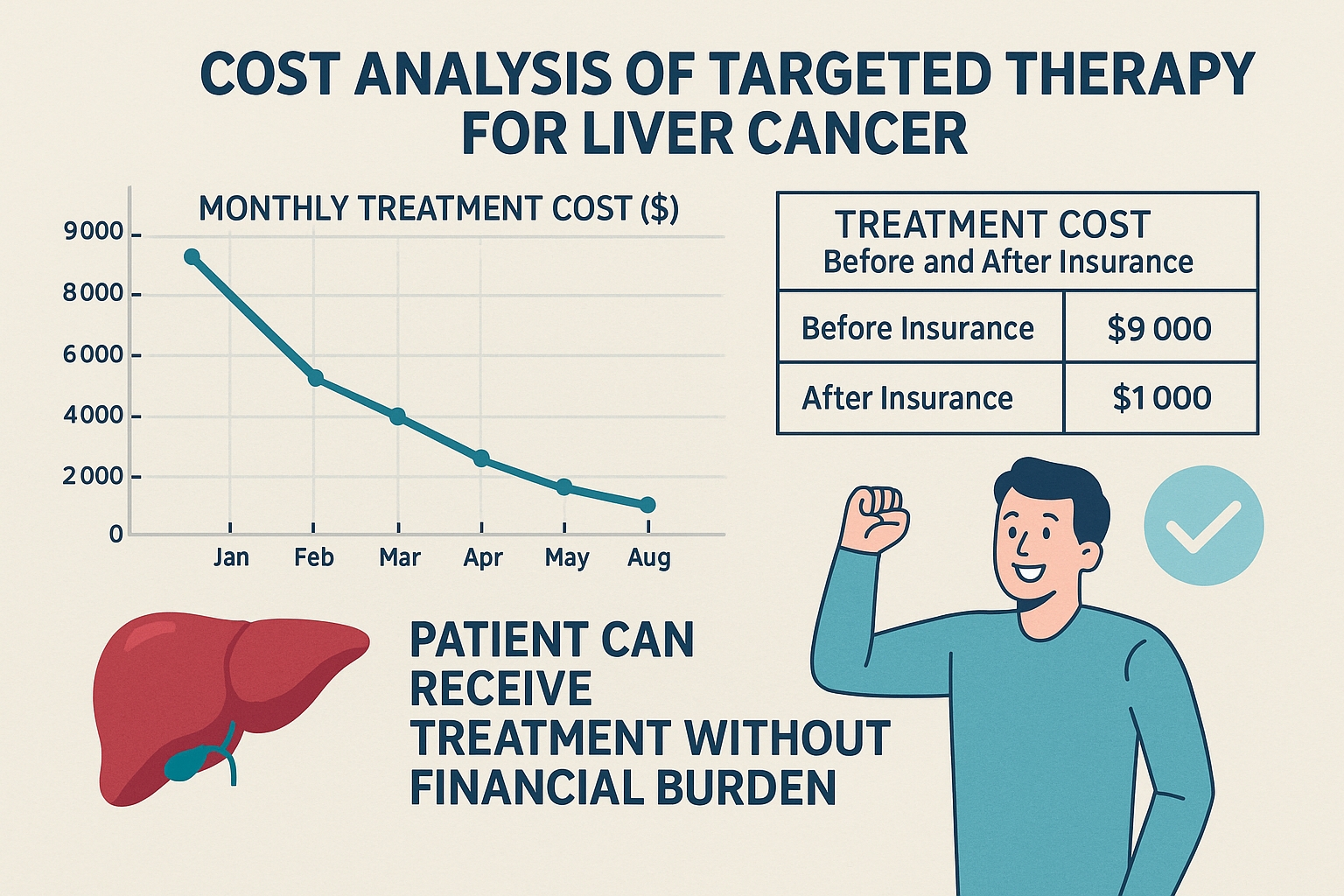 COST ANALYSIS OF TARGETED THERAPY FOR LIVER CANCER

MONTHLY TREATMENT COST ($)

9000
8000
6000
4000
2000
0

Jan Feb Mar Apr May Aug

| TREATMENT COST Before and After Insurance | |
|---|---|
| Before Insurance | $9 000 |
| After Insurance | $1 000 |

PATIENT CAN RECEIVE TREATMENT WITHOUT FINANCIAL BURDEN